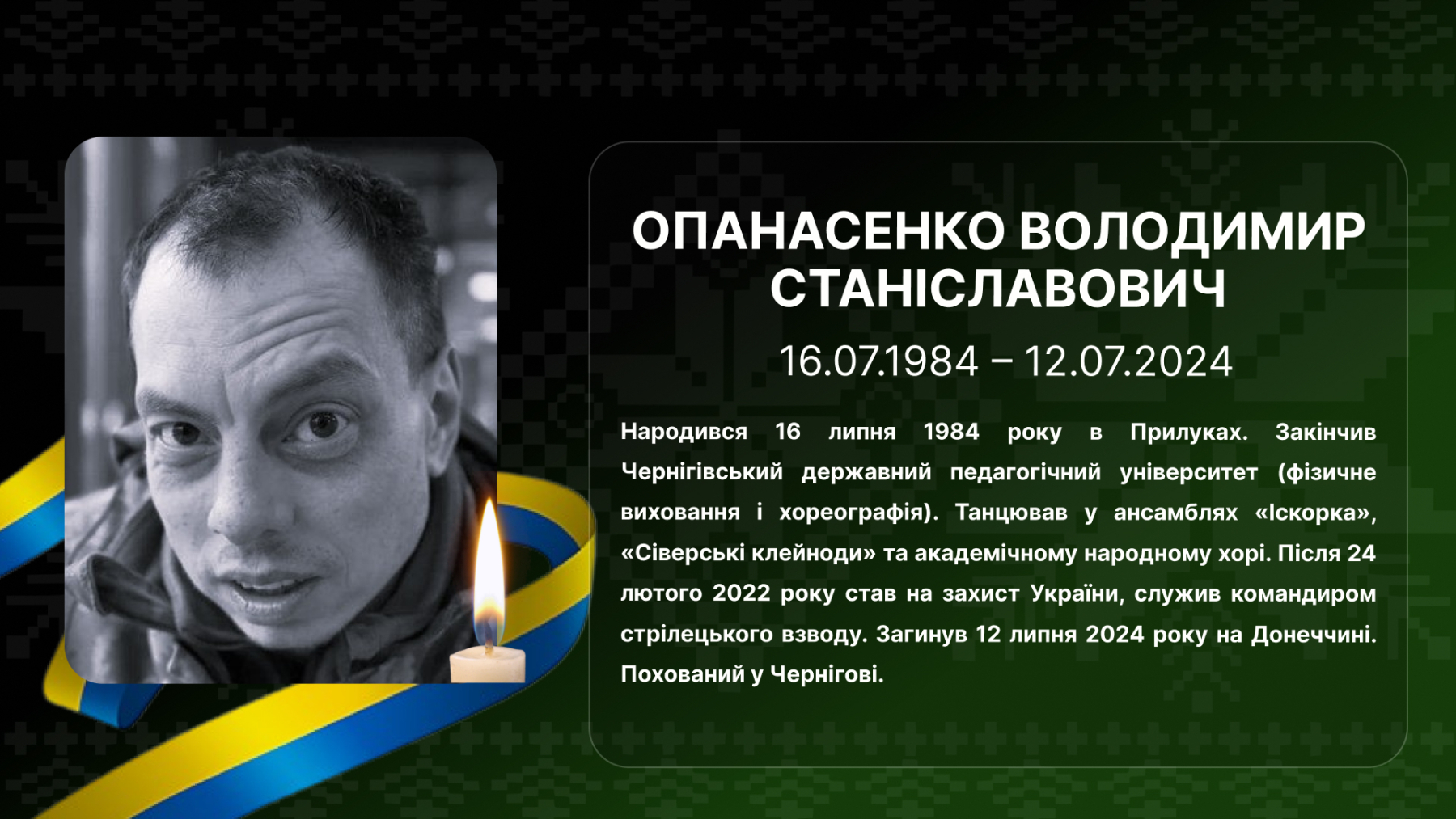 ОПАНАСЕНКО ВОЛОДИМИР СТАНІСЛАВОВИЧ

16.07.1984 – 12.07.2024

Народився 16 липня 1984 року в Прилуках. Закінчив Чернігівський державний педагогічний університет (фізичне виховання і хореографія). Танцював у ансамблях «Іскорка», «Сіверські клейноди» та академічному народному хорі. Після 24 лютого 2022 року став на захист України, служив командиром стрілецького взводу. Загинув 12 липня 2024 року на Донеччині. Похований у Чернігові.